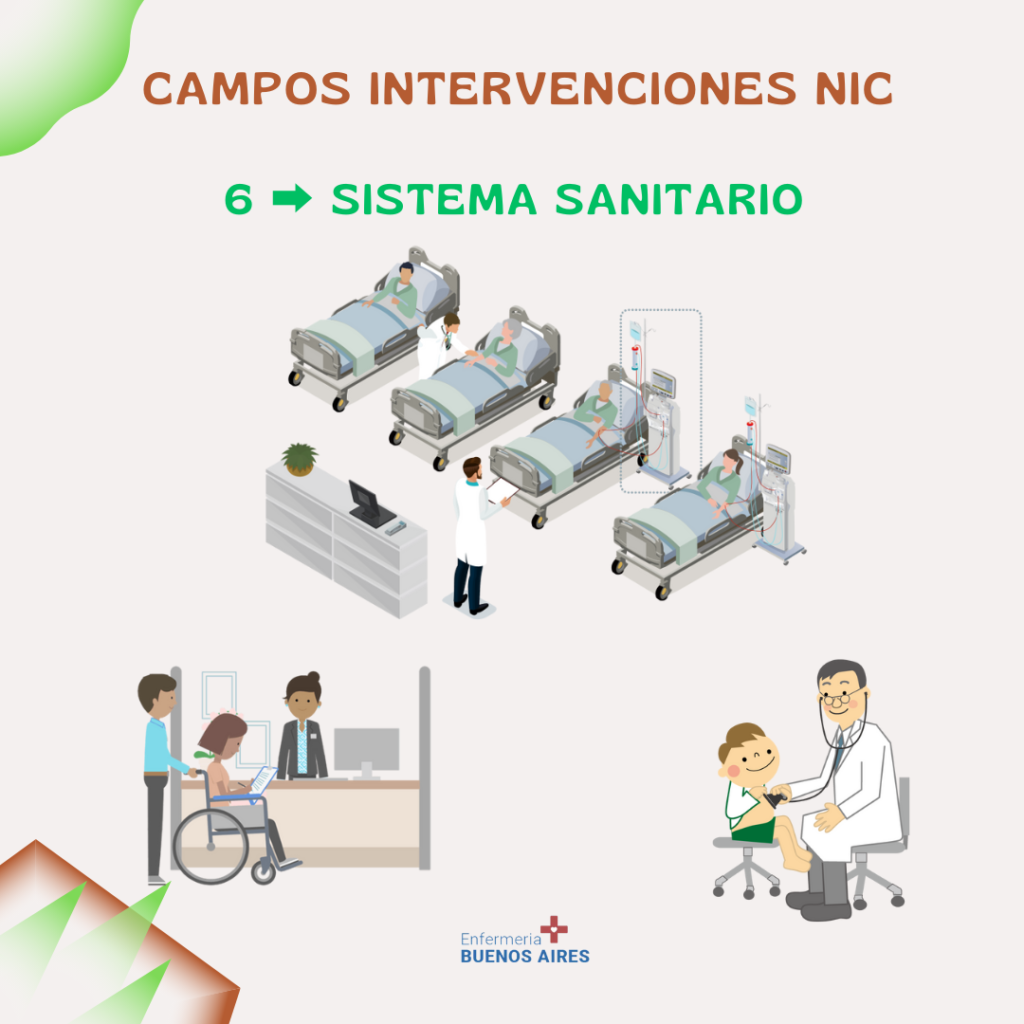 CAMPOS INTERVENCIONES NIC

6 ➡ SISTEMA SANITARIO

Enfermeria
BUENOS AIRES